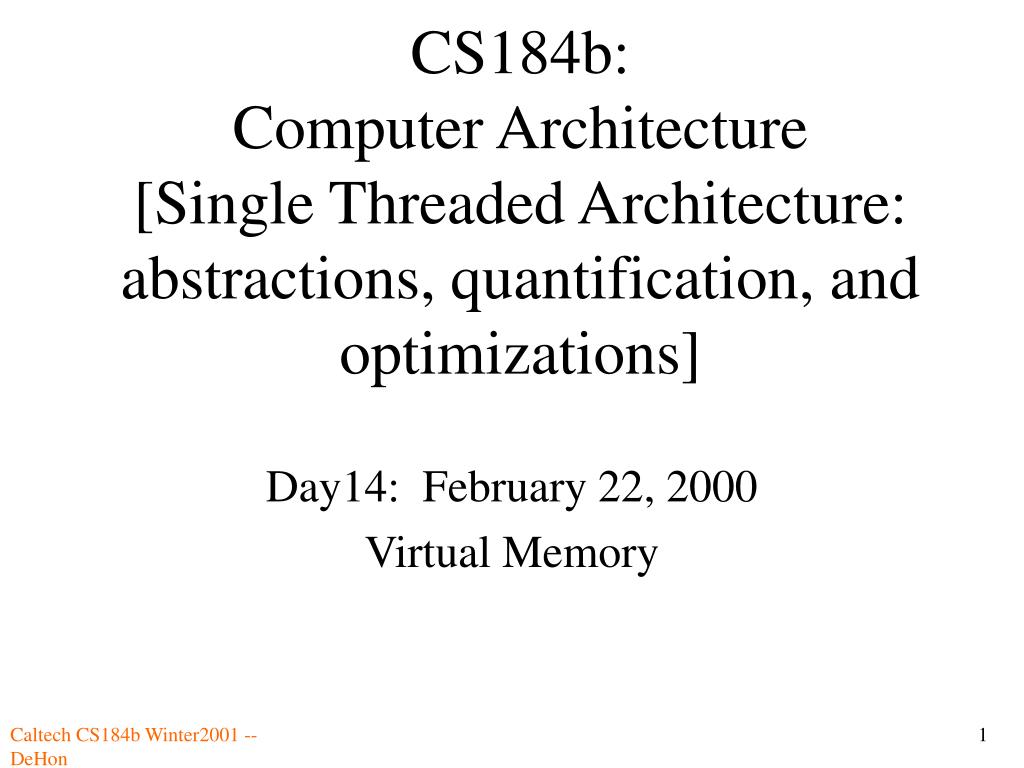 CS184b:
Computer Architecture
[Single Threaded Architecture: abstractions, quantification, and optimizations]

Day14: February 22, 2000
Virtual Memory

Caltech CS184b Winter2001 -- DeHon

1